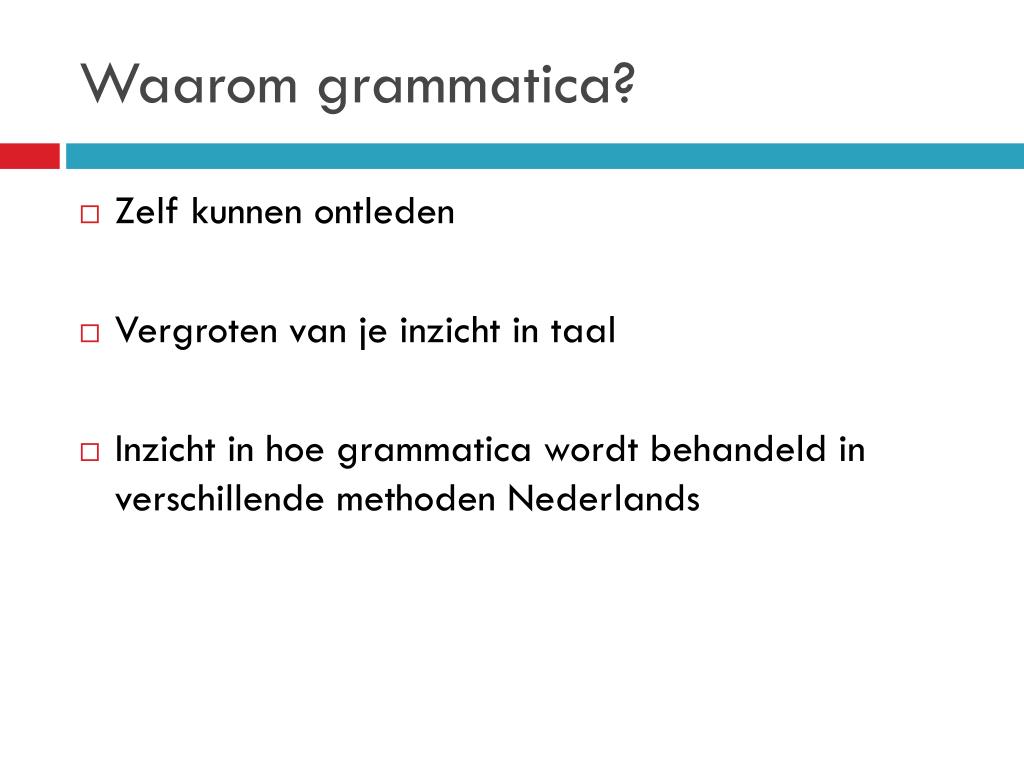 Waarom grammatica?

□ Zelf kunnen ontleden

□ Vergroten van je inzicht in taal

□ Inzicht in hoe grammatica wordt behandeld in verschillende methoden Nederlands